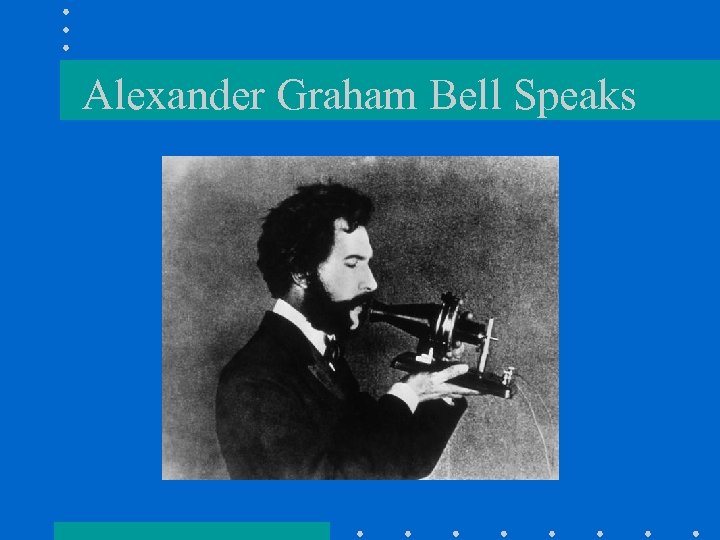 Alexander Graham Bell Speaks